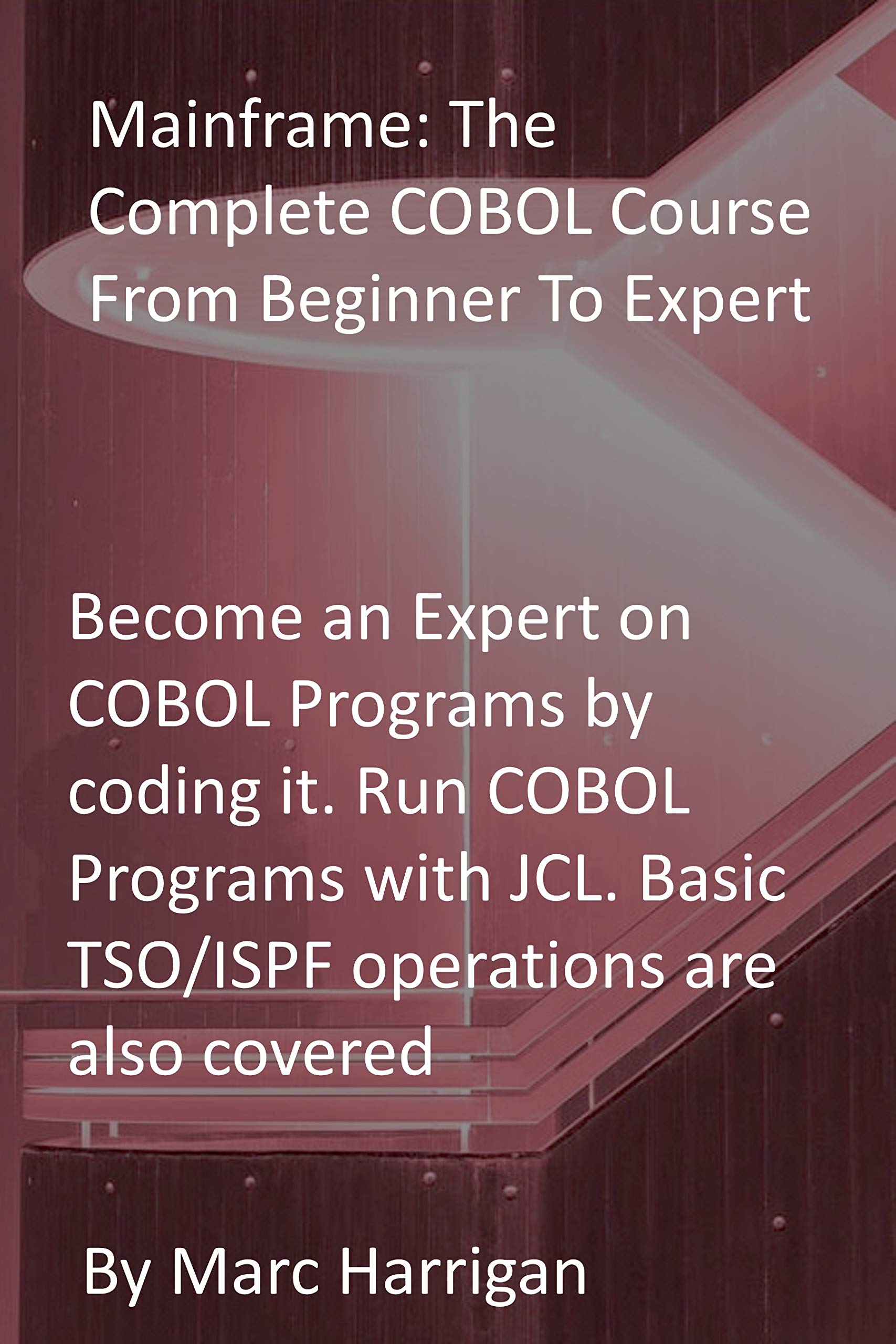 Mainframe: The Complete COBOL Course From Beginner To Expert

Become an Expert on COBOL Programs by coding it. Run COBOL Programs with JCL. Basic TSO/ISPF operations are also covered

By Marc Harrigan